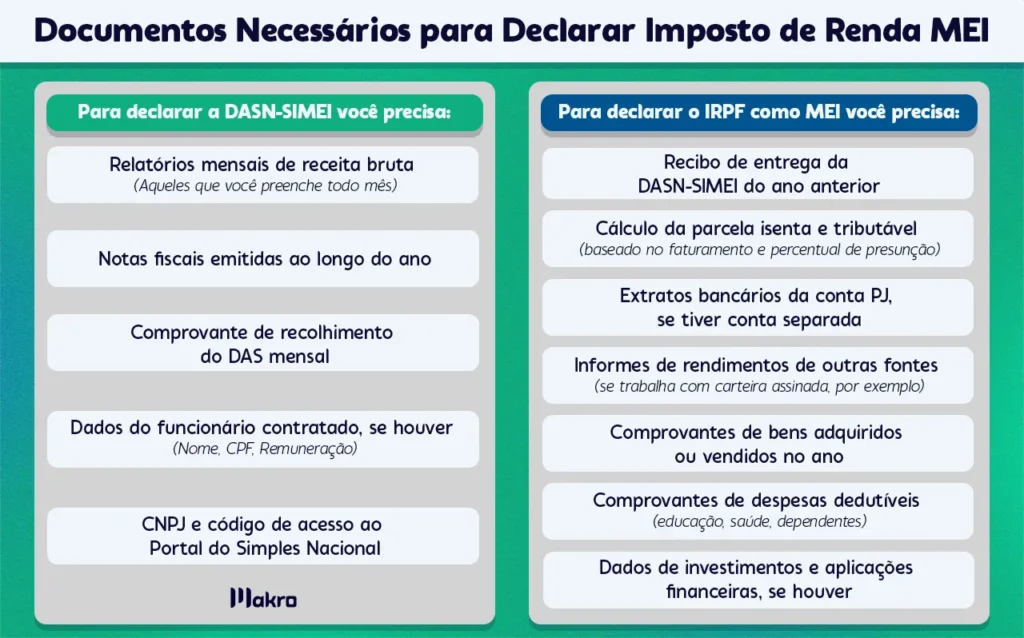 Documentos Necessários para Declarar Imposto de Renda MEI

Para declarar a DASN-SIMEI você precisa:

Relatórios mensais de receita bruta
(Aqueles que você preenche todo mês)

Notas fiscais emitidas ao longo do ano

Comprovante de recolhimento do DAS mensal

Dados do funcionário contratado, se houver
(Nome, CPF, Remuneração)

CNPJ e código de acesso ao Portal do Simples Nacional

Makro

Para declarar o IRPF como MEI você precisa:

Recibo de entrega da DASN-SIMEI do ano anterior

Cálculo da parcela isenta e tributável
(baseado no faturamento e percentual de presunção)

Extratos bancários da conta PJ, se tiver conta separada

Informes de rendimentos de outras fontes
(se trabalha com carteira assinada, por exemplo)

Comprovantes de bens adquiridos ou vendidos no ano

Comprovantes de despesas dedutíveis
(educação, saúde, dependentes)

Dados de investimentos e aplicações financeiras, se houver